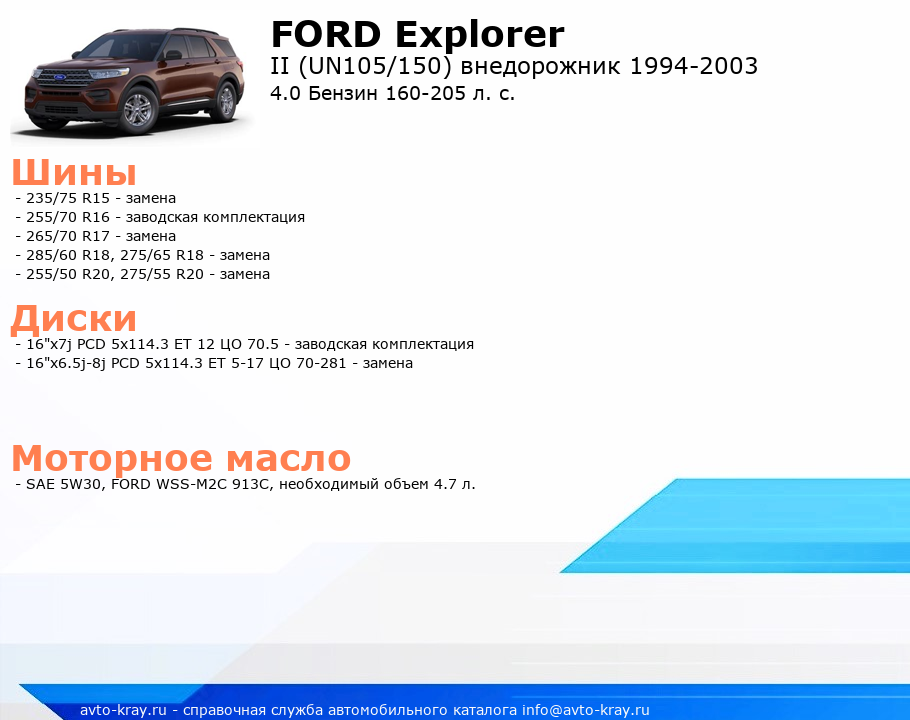 FORD Explorer
II (UN105/150) внедорожник 1994-2003
4.0 Бензин 160-205 л. с.

Шины
- 235/75 R15 - замена
- 255/70 R16 - заводская комплектация
- 265/70 R17 - замена
- 285/60 R18, 275/65 R18 - замена
- 255/50 R20, 275/55 R20 - замена

Диски
- 16"x7j PCD 5x114.3 ET 12 ЦО 70.5 - заводская комплектация
- 16"x6.5j-8j PCD 5x114.3 ET 5-17 ЦО 70-281 - замена

Моторное масло
- SAE 5W30, FORD WSS-M2C 913C, необходимый объем 4.7 л.

avto-kray.ru - справочная служба автомобильного каталога info@avto-kray.ru